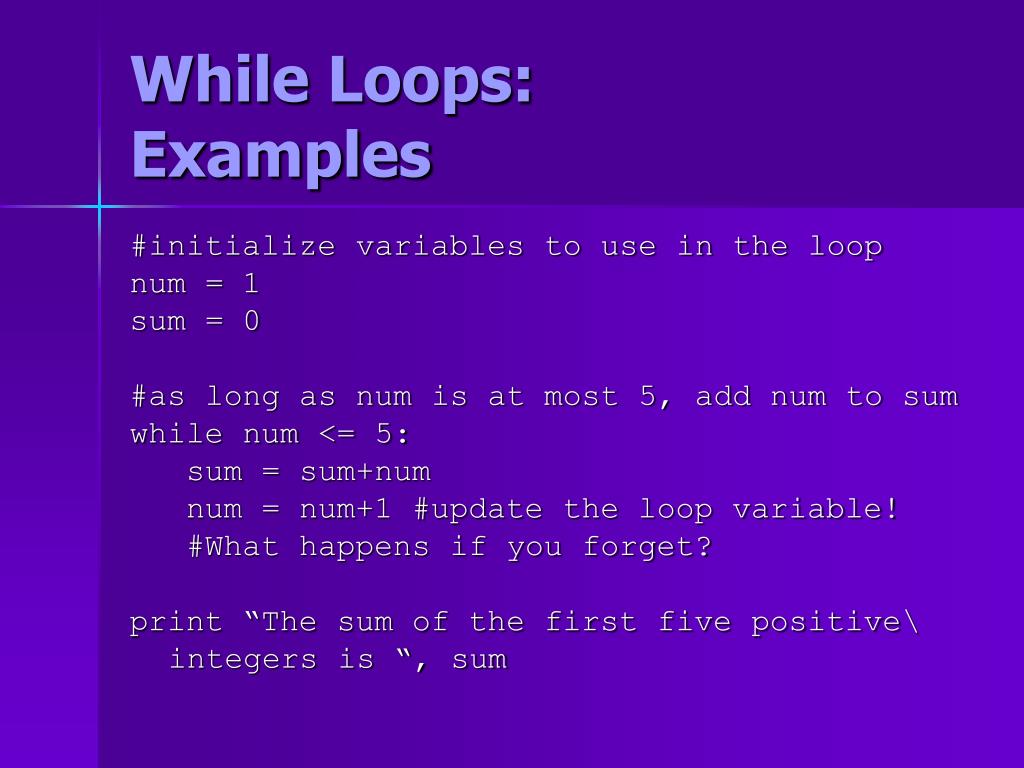 While Loops: Examples

#initialize variables to use in the loop
num = 1
sum = 0

#as long as num is at most 5, add num to sum
while num <= 5:
    sum = sum+num
    num = num+1 #update the loop variable!
    #What happens if you forget?

print “The sum of the first five positive\
  integers is “, sum